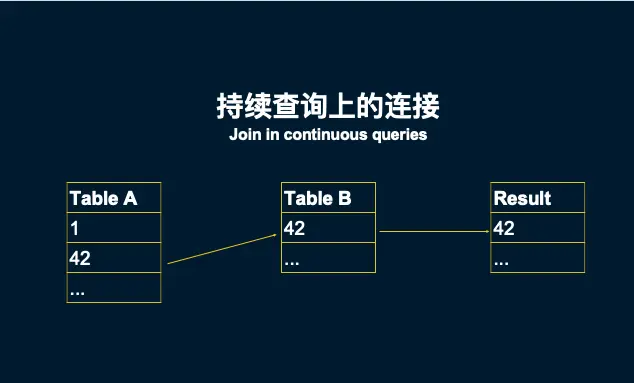 持续查询上的连接
Join in continuous queries

| Table A |
|---|
| 1 |
| 42 |
| ... |

| Table B |
|---|
| 42 |
| ... |

| Result |
|---|
| 42 |
| ... |